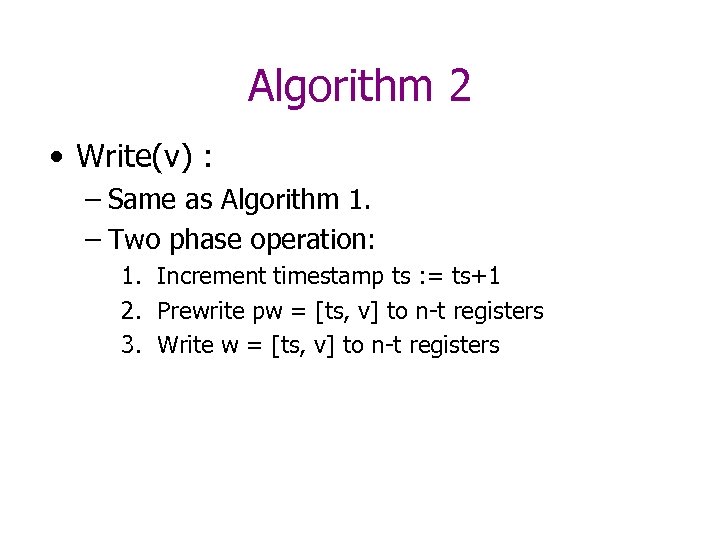 Algorithm 2

• Write(v) :
– Same as Algorithm 1.
– Two phase operation:
1. Increment timestamp ts := ts+1
2. Prewrite pw = [ts, v] to n-t registers
3. Write w = [ts, v] to n-t registers